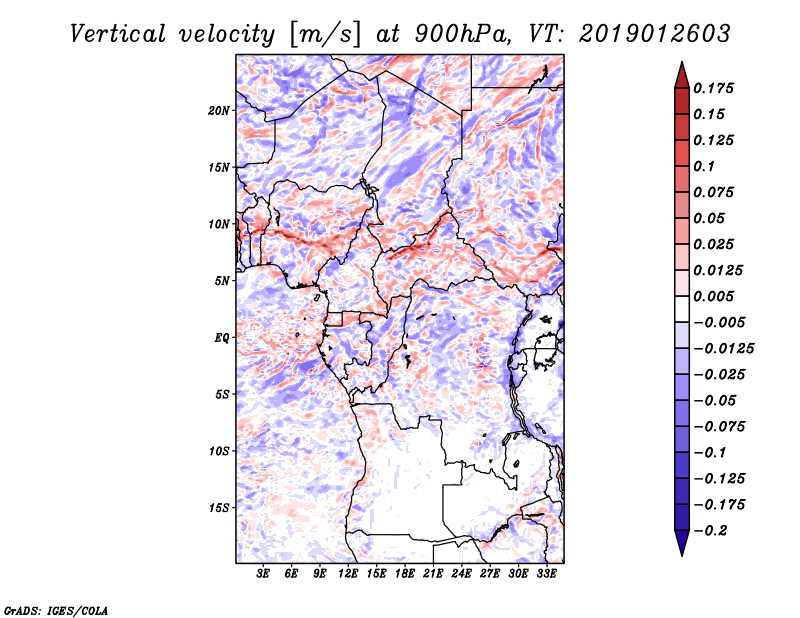 Vertical velocity [m/s] at 900hPa, VT: 2019012603

20N
15N
10N
5N
EQ
5S
10S
15S

3E 6E 9E 12E 15E 18E 21E 24E 27E 30E 33E

0.175
0.15
0.125
0.1
0.075
0.05
0.025
0.0125
0.005
−0.005
−0.0125
−0.025
−0.05
−0.075
−0.1
−0.125
−0.175
−0.2

GrADS: IGES/COLA